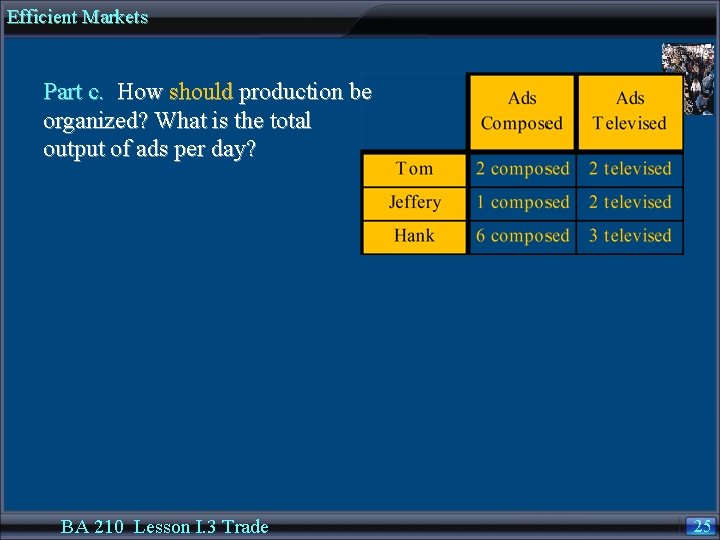 Efficient Markets

Part c. How should production be organized? What is the total output of ads per day?

| | Ads Composed | Ads Televised |
|---|---|---|
| Tom | 2 composed | 2 televised |
| Jeffery | 1 composed | 2 televised |
| Hank | 6 composed | 3 televised |

BA 210 Lesson I.3 Trade

25